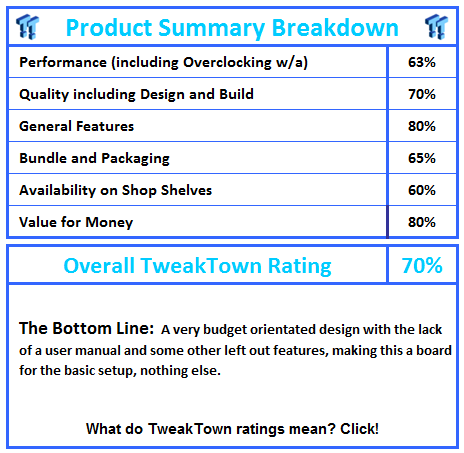 Product Summary Breakdown

| | |
|---|---|
| Performance (including Overclocking w/a) | 63% |
| Quality including Design and Build | 70% |
| General Features | 80% |
| Bundle and Packaging | 65% |
| Availability on Shop Shelves | 60% |
| Value for Money | 80% |

| | |
|---|---|
| Overall TweakTown Rating | 70% |

The Bottom Line: A very budget orientated design with the lack of a user manual and some other left out features, making this a board for the basic setup, nothing else.

What do TweakTown ratings mean? Click!